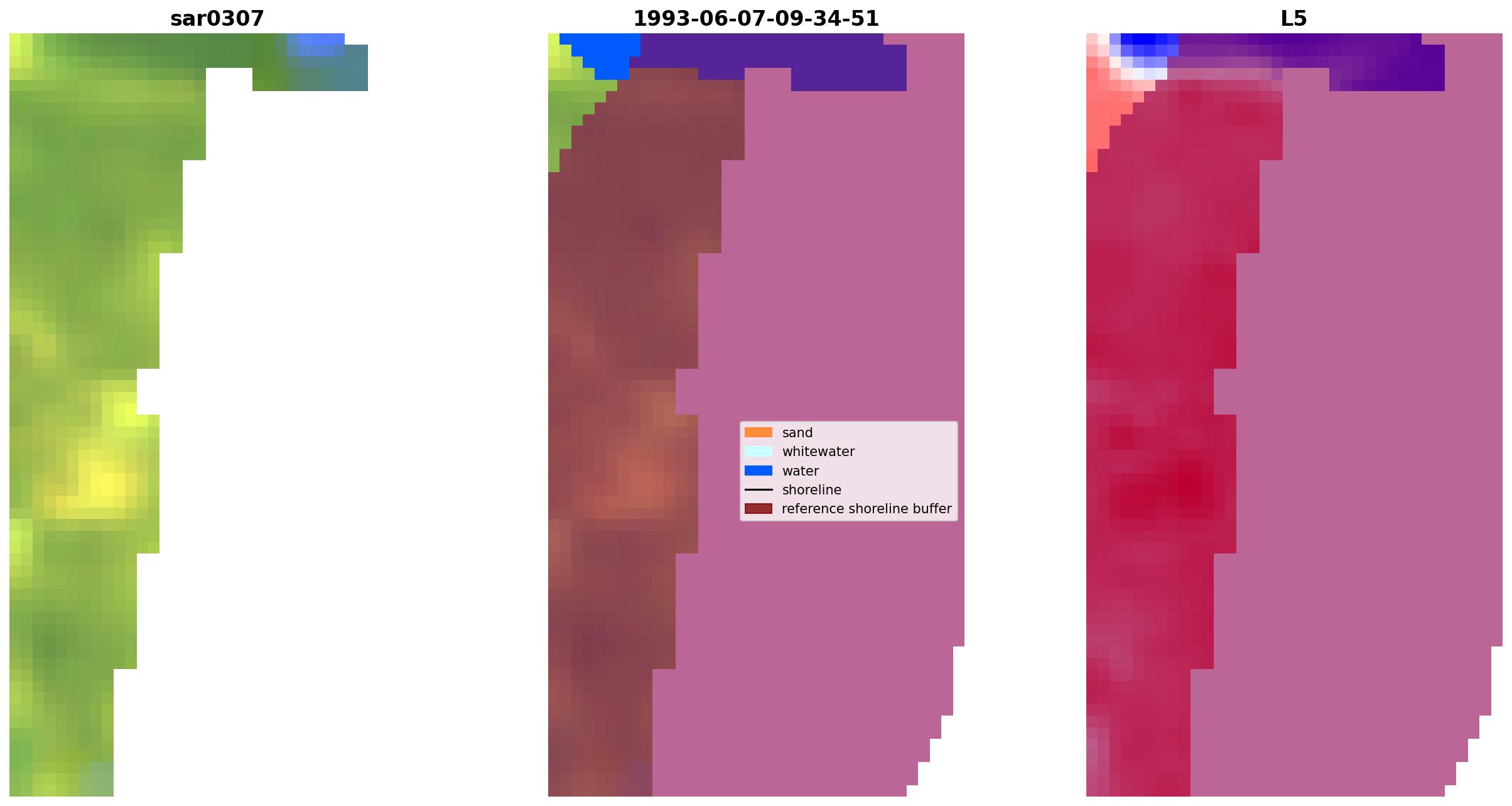 sar0307

1993-06-07-09-34-51

L5

sand
whitewater
water
shoreline
reference shoreline buffer